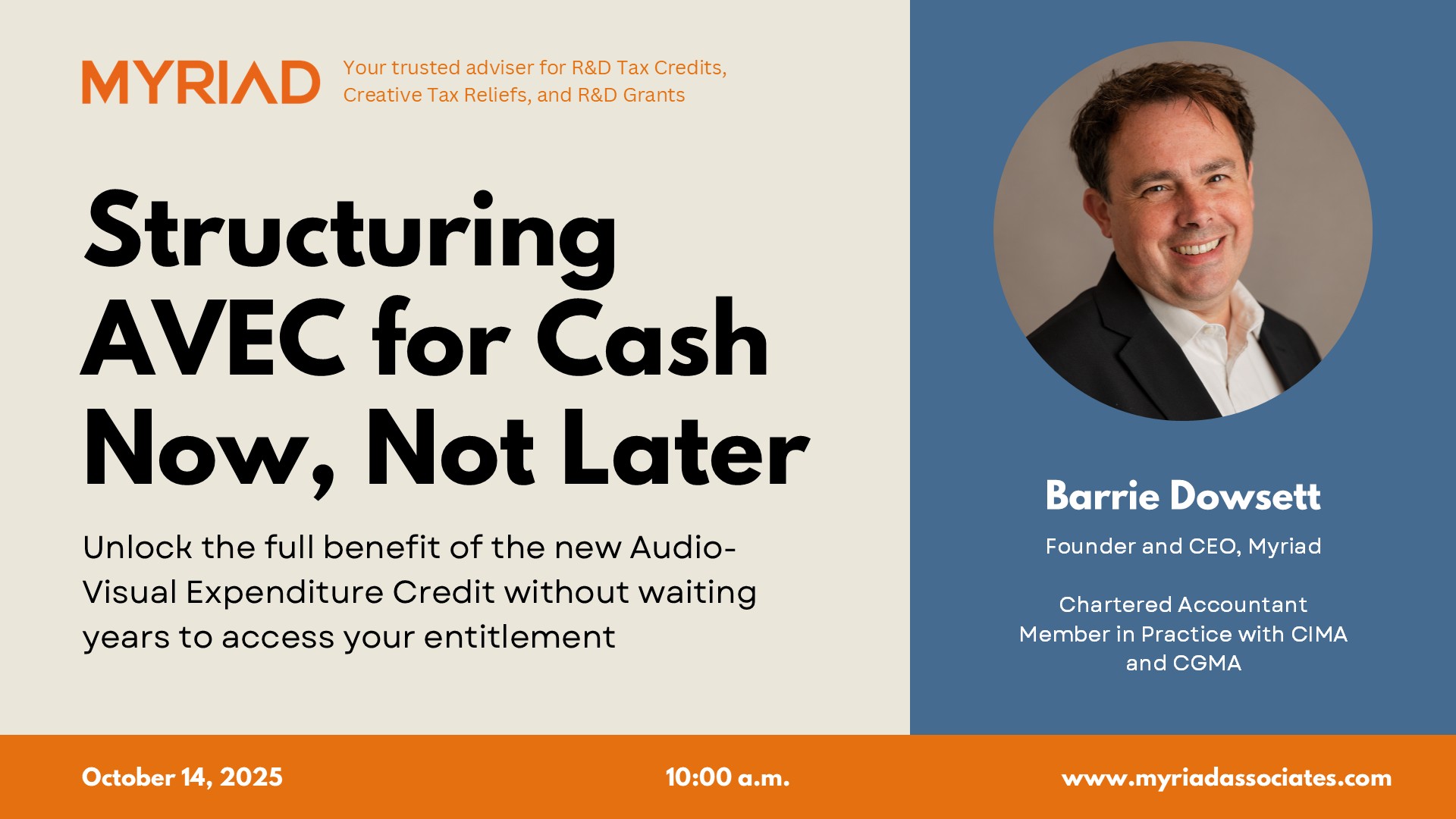 MYRIAD

Your trusted adviser for R&D Tax Credits, Creative Tax Reliefs, and R&D Grants

Structuring AVEC for Cash Now, Not Later

Unlock the full benefit of the new Audio-Visual Expenditure Credit without waiting years to access your entitlement

Barrie Dowsett

Founder and CEO, Myriad

Chartered Accountant Member in Practice with CIMA and CGMA

October 14, 2025

10:00 a.m.

www.myriadassociates.com